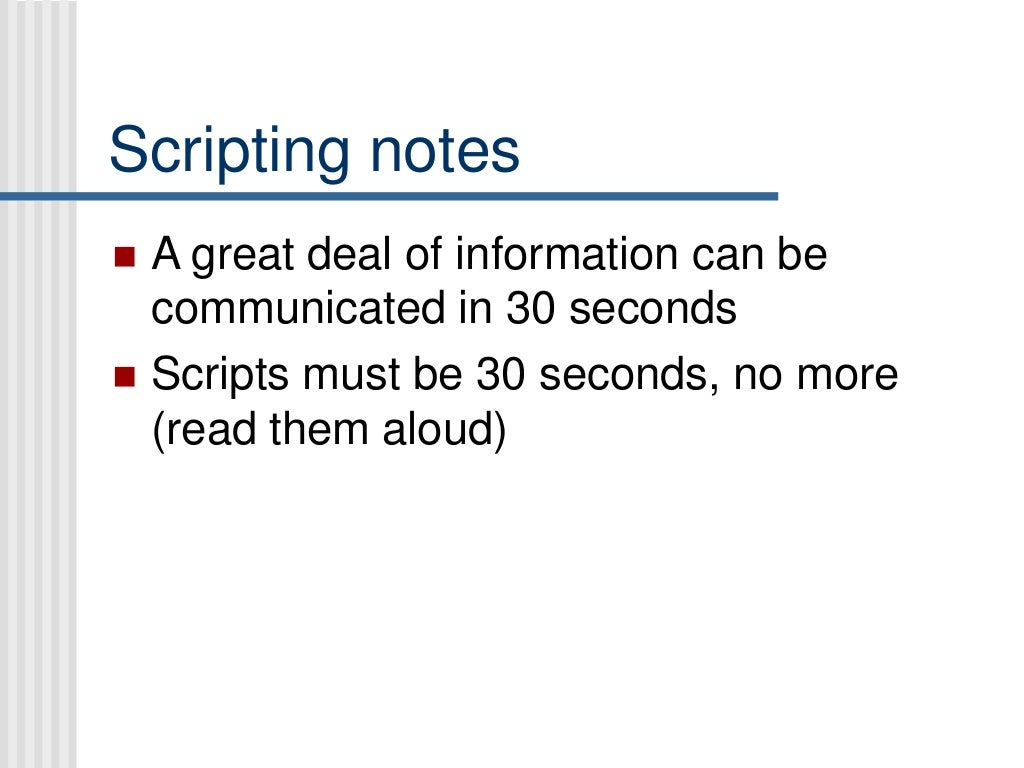 Scripting notes

- A great deal of information can be communicated in 30 seconds
- Scripts must be 30 seconds, no more (read them aloud)